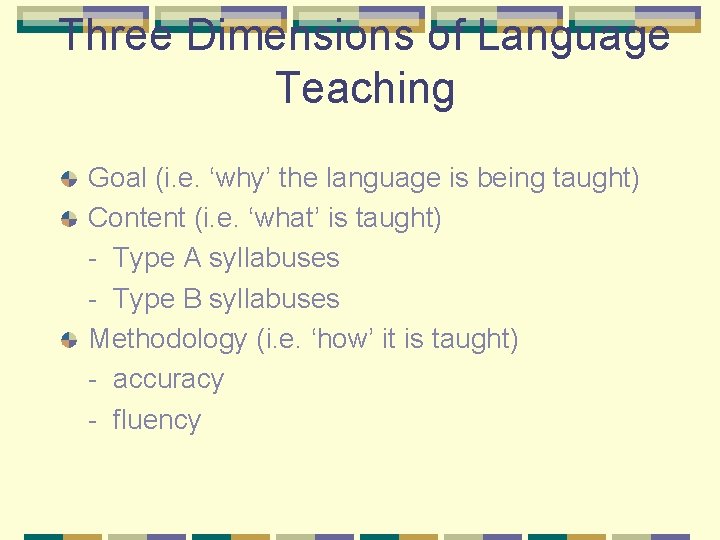 Three Dimensions of Language Teaching

Goal (i.e. ‘why’ the language is being taught)

Content (i.e. ‘what’ is taught)
- Type A syllabuses
- Type B syllabuses

Methodology (i.e. ‘how’ it is taught)
- accuracy
- fluency